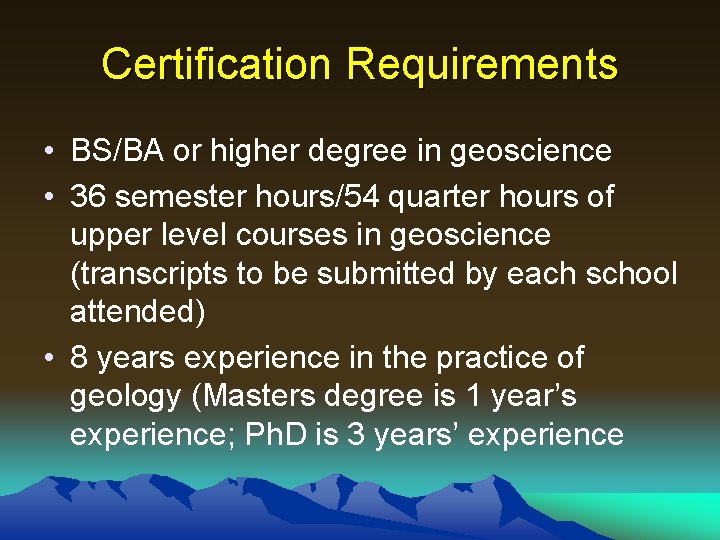 Certification Requirements

• BS/BA or higher degree in geoscience
• 36 semester hours/54 quarter hours of upper level courses in geoscience (transcripts to be submitted by each school attended)
• 8 years experience in the practice of geology (Masters degree is 1 year's experience; PhD is 3 years' experience